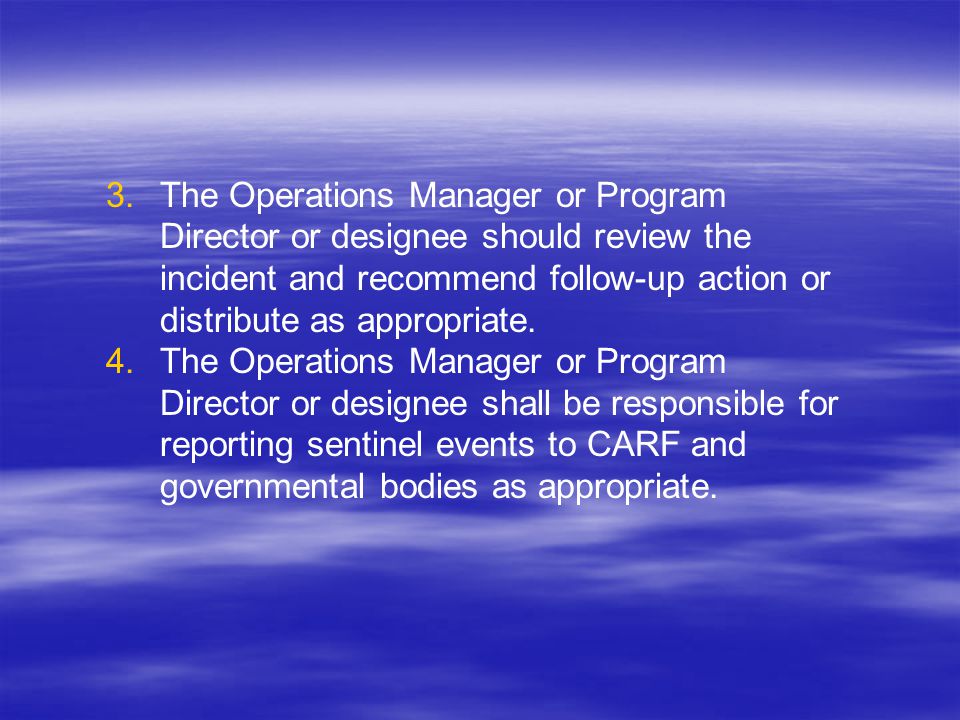 3. The Operations Manager or Program Director or designee should review the incident and recommend follow-up action or distribute as appropriate.
4. The Operations Manager or Program Director or designee shall be responsible for reporting sentinel events to CARF and governmental bodies as appropriate.